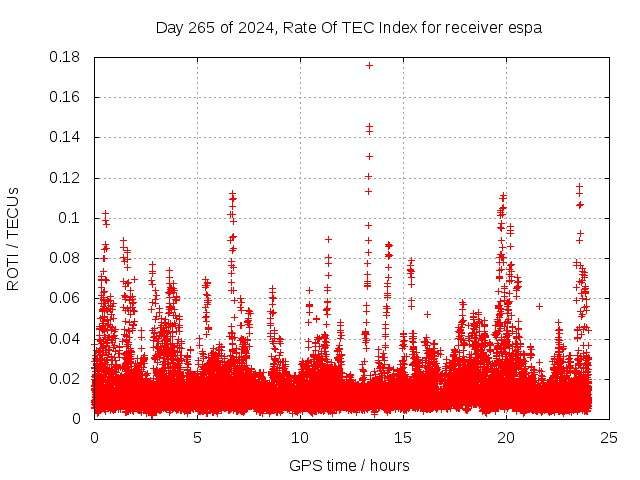 Day 265 of 2024, Rate Of TEC Index for receiver espa

ROTI / TECUs

0.18
0.16
0.14
0.12
0.1
0.08
0.06
0.04
0.02
0

0
5
10
15
20
25

GPS time / hours